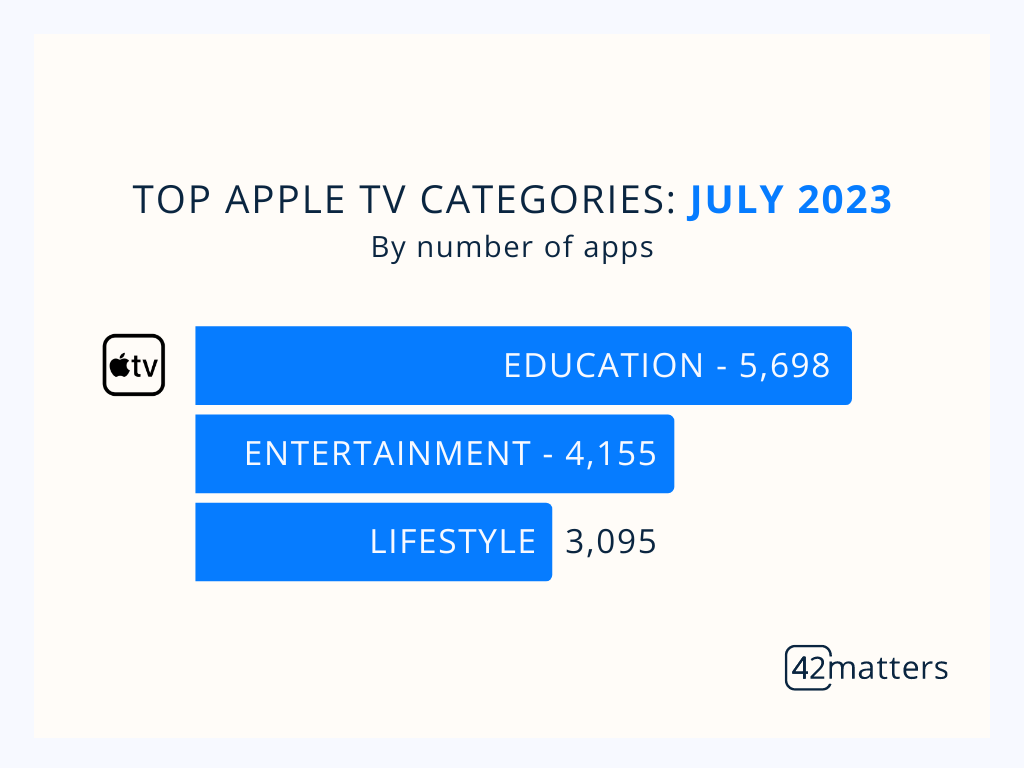 TOP APPLE TV CATEGORIES: JULY 2023
By number of apps

tv

EDUCATION - 5,698

ENTERTAINMENT - 4,155

LIFESTYLE 3,095

42matters